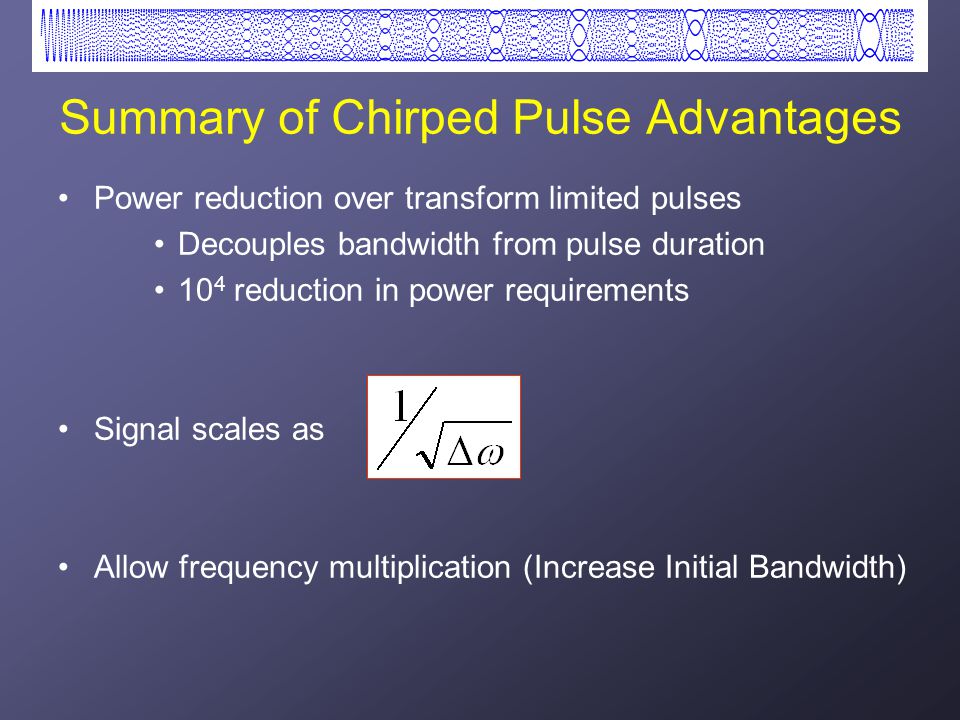 Summary of Chirped Pulse Advantages

• Power reduction over transform limited pulses
  • Decouples bandwidth from pulse duration
  • $10^4$ reduction in power requirements

• Signal scales as $1/\sqrt{\Delta\omega}$

• Allow frequency multiplication (Increase Initial Bandwidth)